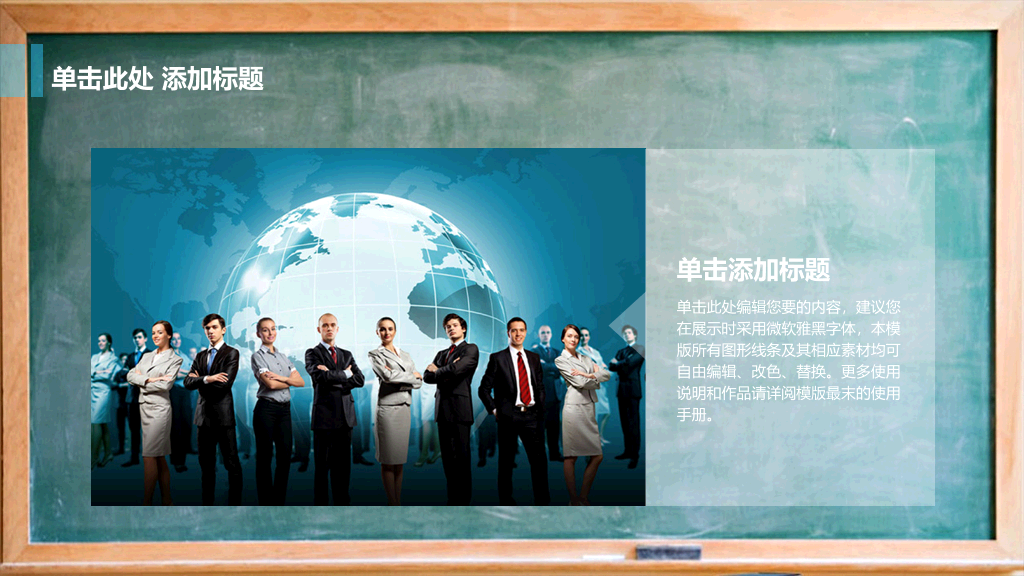 单击此处 添加标题

单击添加标题

单击此处编辑您要的内容，建议您在展示时采用微软雅黑字体，本模版所有图形线条及其相应素材均可自由编辑、改色、替换。更多使用说明和作品请详阅模版最末的使用手册。